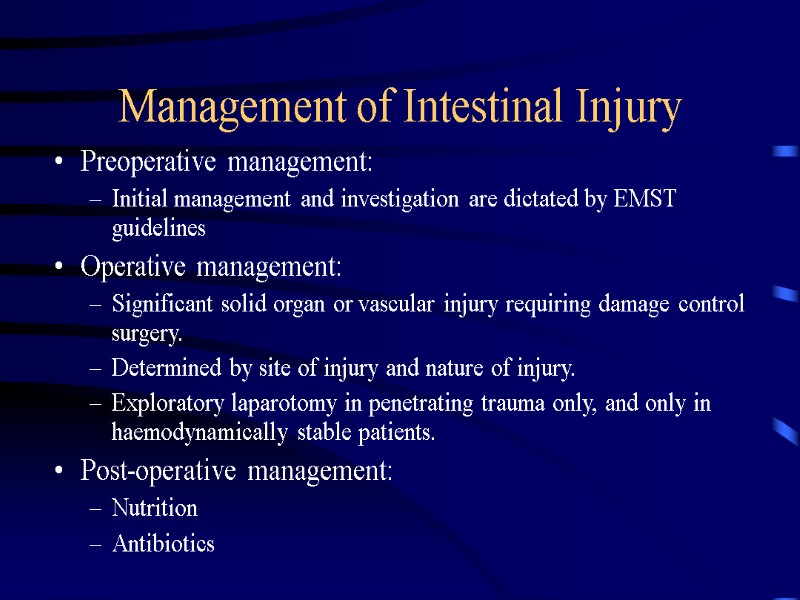 Management of Intestinal Injury

• Preoperative management:
– Initial management and investigation are dictated by EMST guidelines
• Operative management:
– Significant solid organ or vascular injury requiring damage control surgery.
– Determined by site of injury and nature of injury.
– Exploratory laparotomy in penetrating trauma only, and only in haemodynamically stable patients.
• Post-operative management:
– Nutrition
– Antibiotics